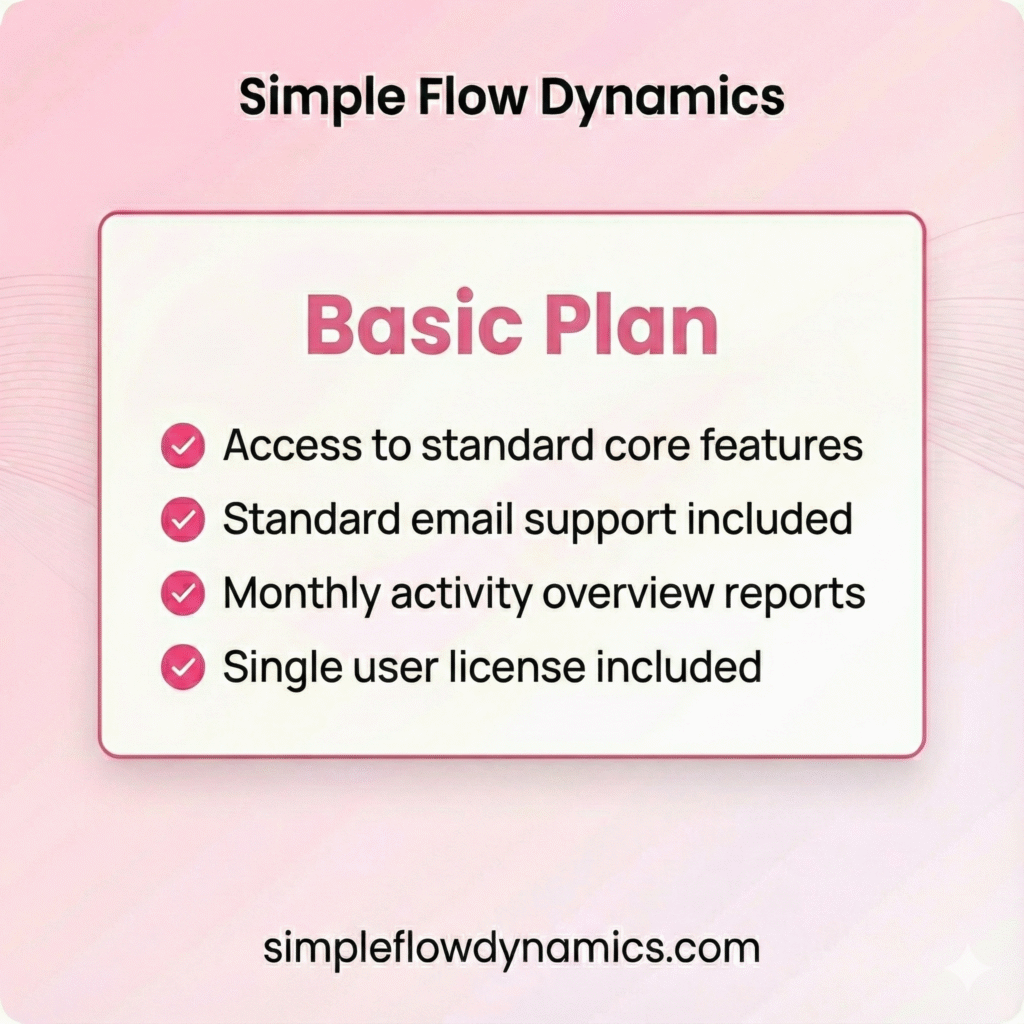 Simple Flow Dynamics

Basic Plan

Access to standard core features
Standard email support included
Monthly activity overview reports
Single user license included

simpleflowdynamics.com